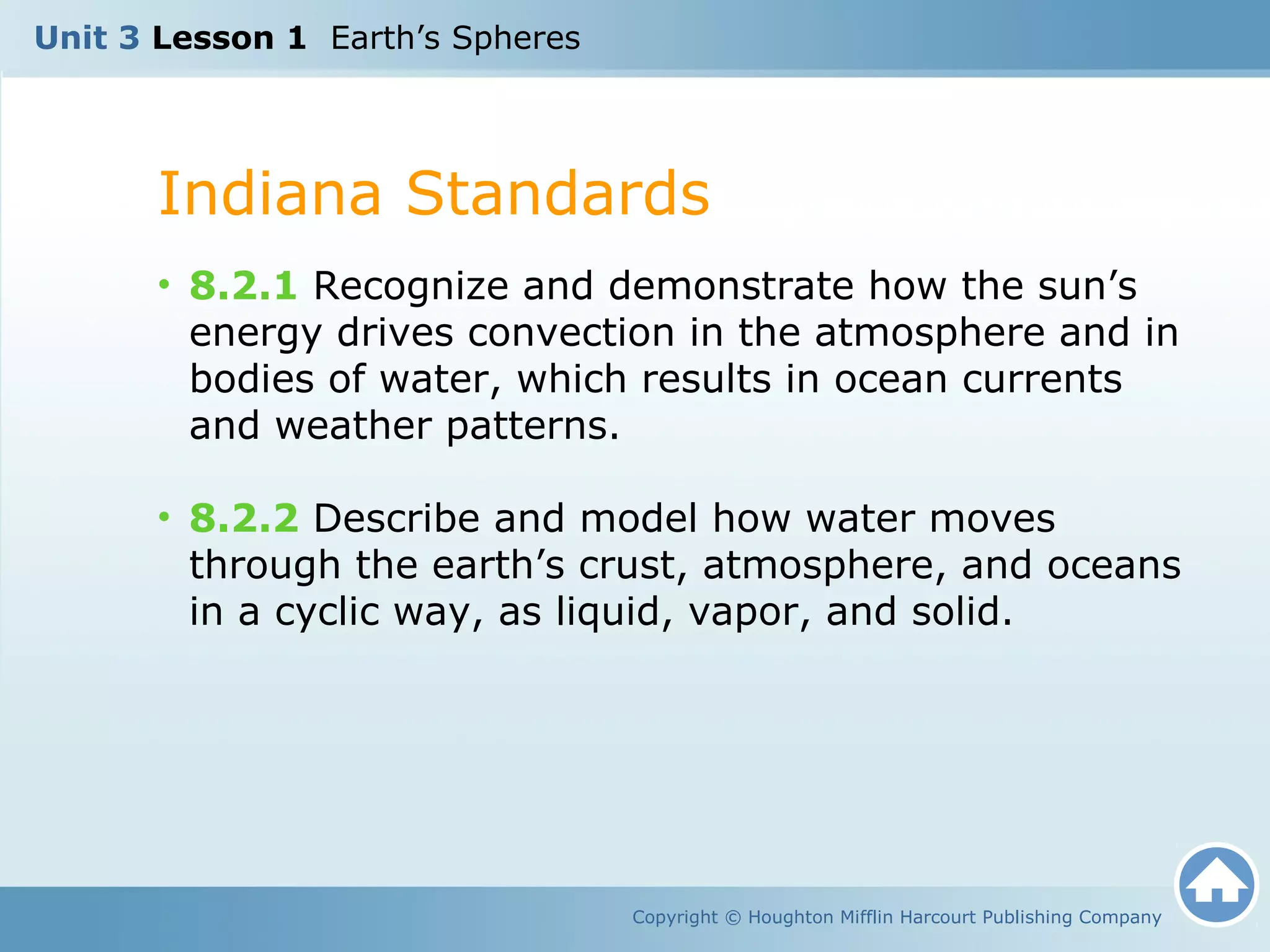 Unit 3 Lesson 1 Earth’s Spheres

Indiana Standards

• 8.2.1 Recognize and demonstrate how the sun’s energy drives convection in the atmosphere and in bodies of water, which results in ocean currents and weather patterns.

• 8.2.2 Describe and model how water moves through the earth’s crust, atmosphere, and oceans in a cyclic way, as liquid, vapor, and solid.

Copyright © Houghton Mifflin Harcourt Publishing Company